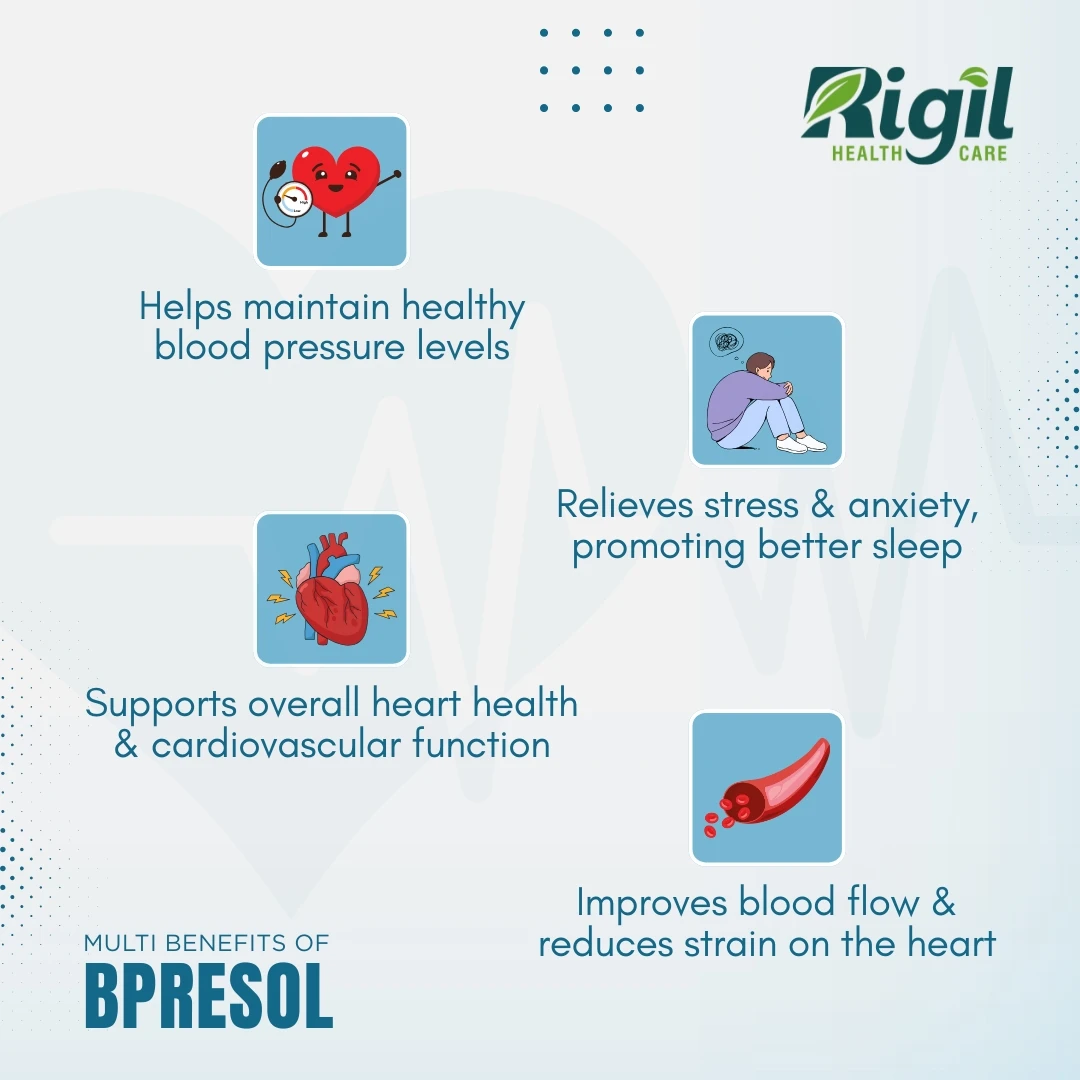 Rigil
HEALTH CARE

Helps maintain healthy blood pressure levels

Relieves stress & anxiety, promoting better sleep

Supports overall heart health & cardiovascular function

Improves blood flow & reduces strain on the heart

MULTI BENEFITS OF
BPRESOL